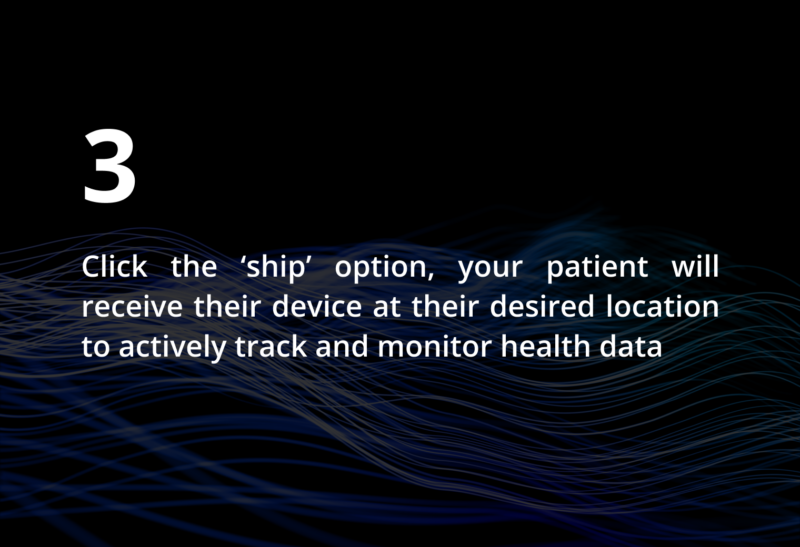 3

Click the ‘ship’ option, your patient will receive their device at their desired location to actively track and monitor health data